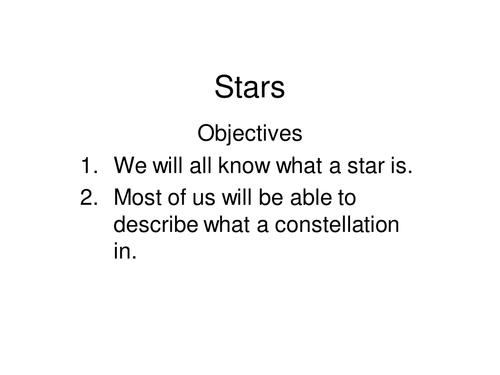 Stars

Objectives

1. We will all know what a star is.
2. Most of us will be able to describe what a constellation in.